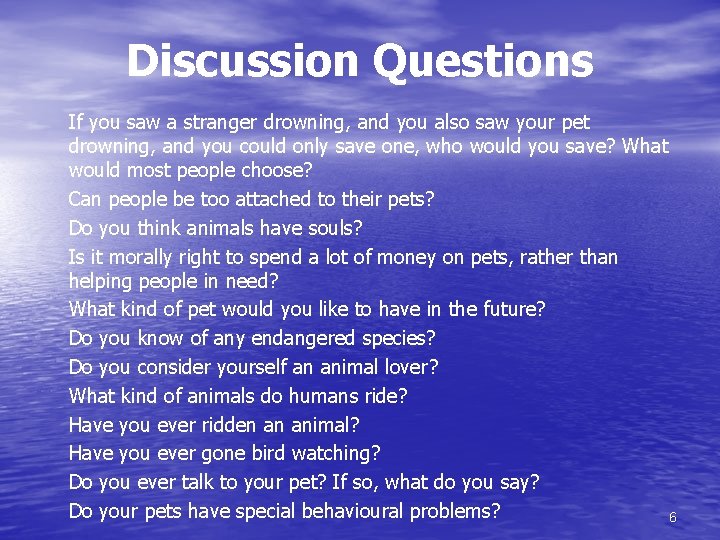 Discussion Questions

If you saw a stranger drowning, and you also saw your pet drowning, and you could only save one, who would you save? What would most people choose?

Can people be too attached to their pets?

Do you think animals have souls?

Is it morally right to spend a lot of money on pets, rather than helping people in need?

What kind of pet would you like to have in the future?

Do you know of any endangered species?

Do you consider yourself an animal lover?

What kind of animals do humans ride?

Have you ever ridden an animal?

Have you ever gone bird watching?

Do you ever talk to your pet? If so, what do you say?

Do your pets have special behavioural problems?

6